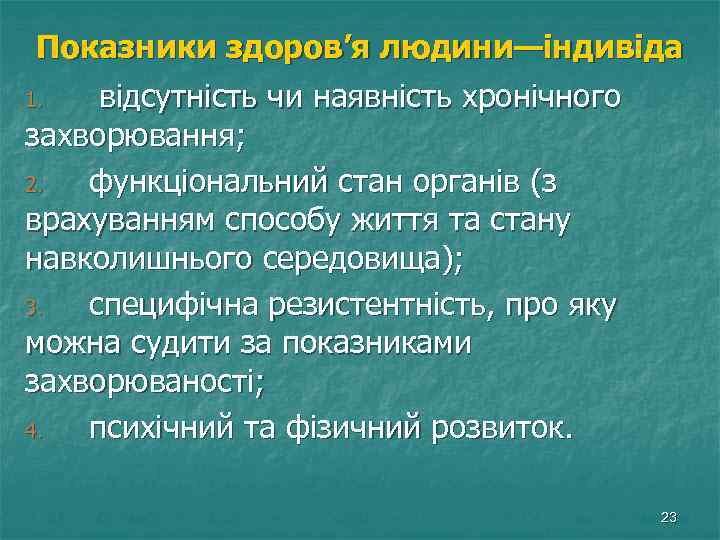 Показники здоров'я людини—індивіда

1. відсутність чи наявність хронічного захворювання;

2. функціональний стан органів (з врахуванням способу життя та стану навколишнього середовища);

3. специфічна резистентність, про яку можна судити за показниками захворюваності;

4. психічний та фізичний розвиток.

23